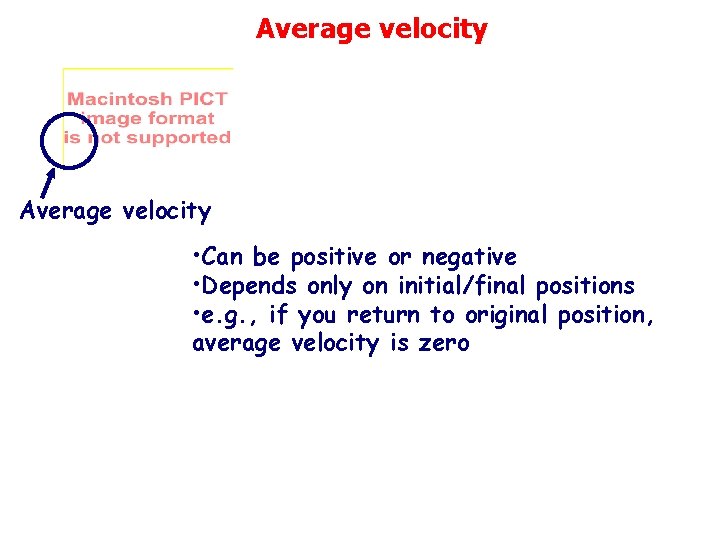 Average velocity

Macintosh PICT image format is not supported

Average velocity

•Can be positive or negative
•Depends only on initial/final positions
•e.g., if you return to original position, average velocity is zero